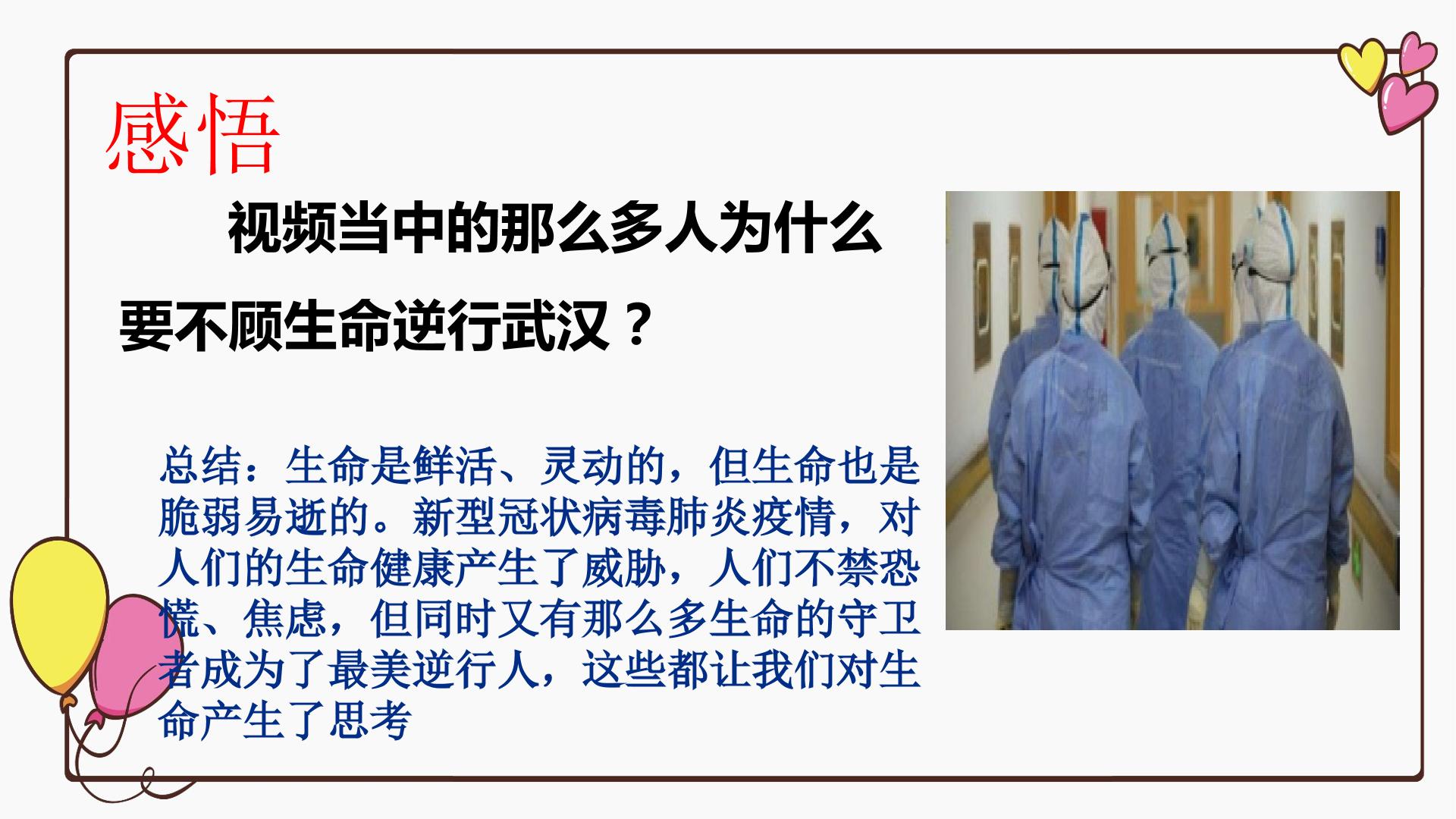 感悟

视频当中的那么多人为什么要不顾生命逆行武汉？

总结：生命是鲜活、灵动的，但生命也是脆弱易逝的。新型冠状病毒肺炎疫情，对人们的生命健康产生了威胁，人们不禁恐慌、焦虑，但同时又有那么多生命的守卫者成为了最美逆行人，这些都让我们对生命产生了思考